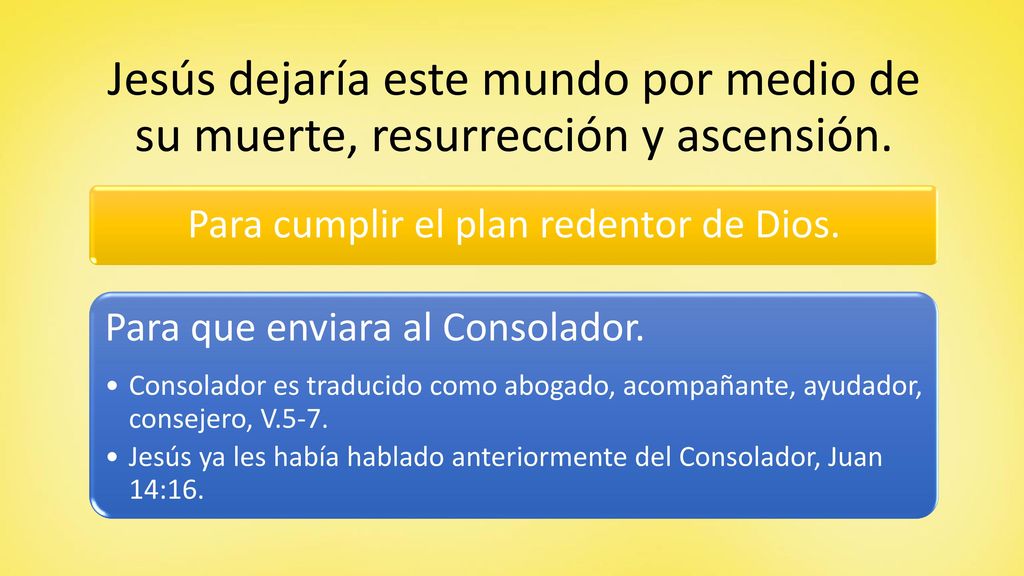 Jesús dejaría este mundo por medio de su muerte, resurrección y ascensión.

Para cumplir el plan redentor de Dios.

Para que enviara al Consolador.

• Consolador es traducido como abogado, acompañante, ayudador, consejero, V.5-7.
• Jesús ya les había hablado anteriormente del Consolador, Juan 14:16.